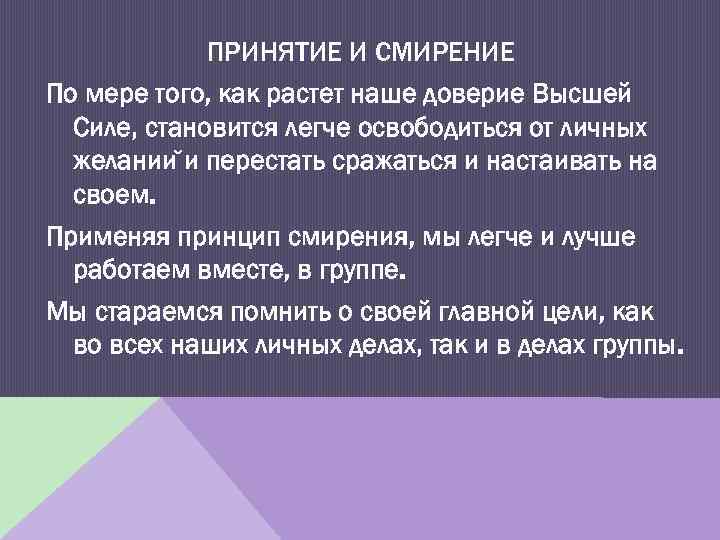 ПРИНЯТИЕ И СМИРЕНИЕ

По мере того, как растет наше доверие Высшей Силе, становится легче освободиться от личных желаний и перестать сражаться и настаивать на своем.

Применяя принцип смирения, мы легче и лучше работаем вместе, в группе.

Мы стараемся помнить о своей главной цели, как во всех наших личных делах, так и в делах группы.